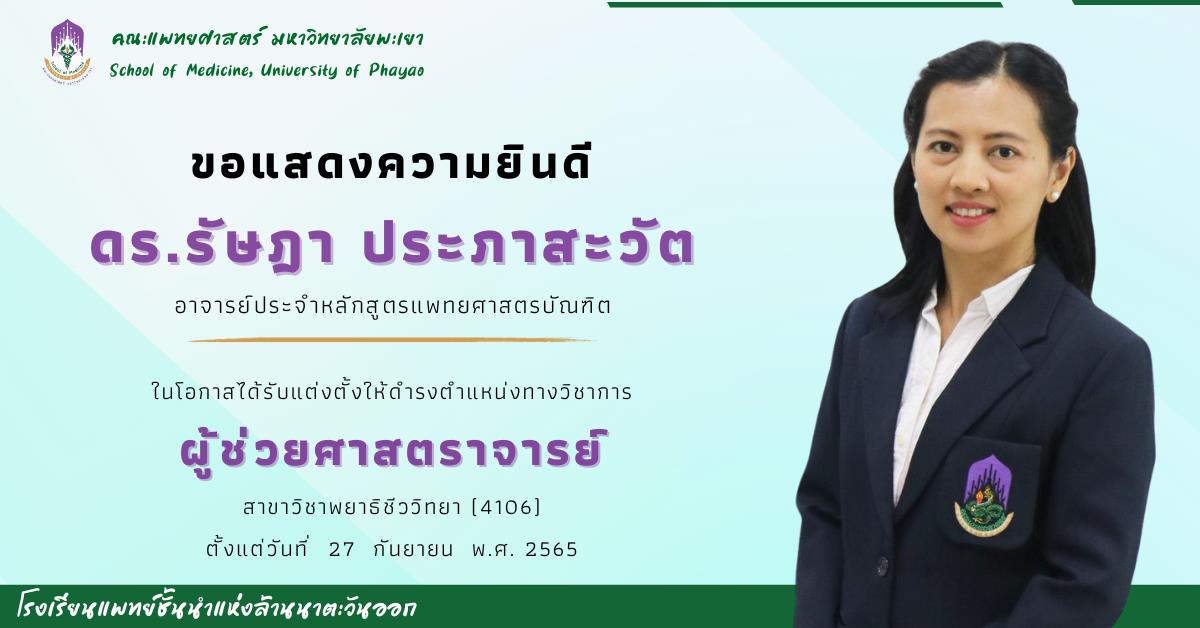 คณะแพทยศาสตร์ มหาวิทยาลัยพะเยา
School of Medicine, University of Phayao

ขอแสดงความยินดี

ดร.รัษฎา ประภาสะวัต

อาจารย์ประจำหลักสูตรแพทยศาสตรบัณฑิต

ในโอกาสได้รับแต่งตั้งให้ดำรงตำแหน่งทางวิชาการ

ผู้ช่วยศาสตราจารย์

สาขาวิชาพยาธิชีววิทยา (4106)

ตั้งแต่วันที่ 27 กันยายน พ.ศ. 2565

โรงเรียนแพทย์ชั้นนำแห่งล้านนาตะวันออก